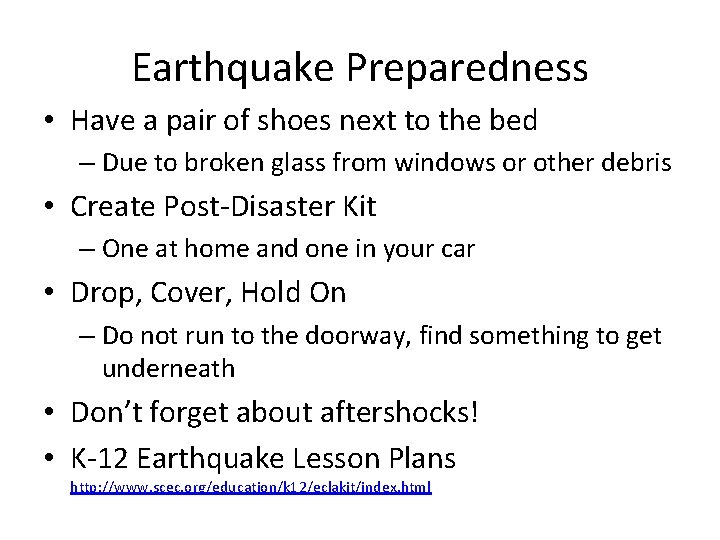 Earthquake Preparedness

• Have a pair of shoes next to the bed
– Due to broken glass from windows or other debris

• Create Post-Disaster Kit
– One at home and one in your car

• Drop, Cover, Hold On
– Do not run to the doorway, find something to get underneath

• Don't forget about aftershocks!

• K-12 Earthquake Lesson Plans
http://www.scec.org/education/k12/eclakit/index.html